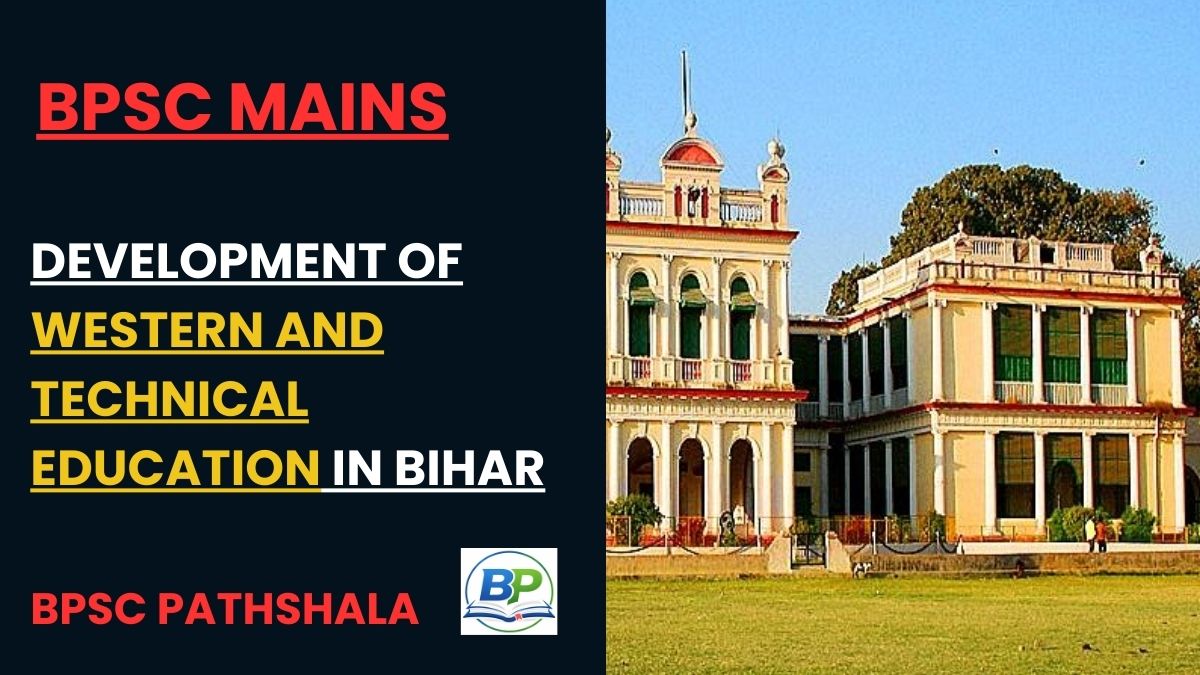 BPSC MAINS

DEVELOPMENT OF WESTERN AND TECHNICAL EDUCATION IN BIHAR

BPSC PATHSHALA

BP